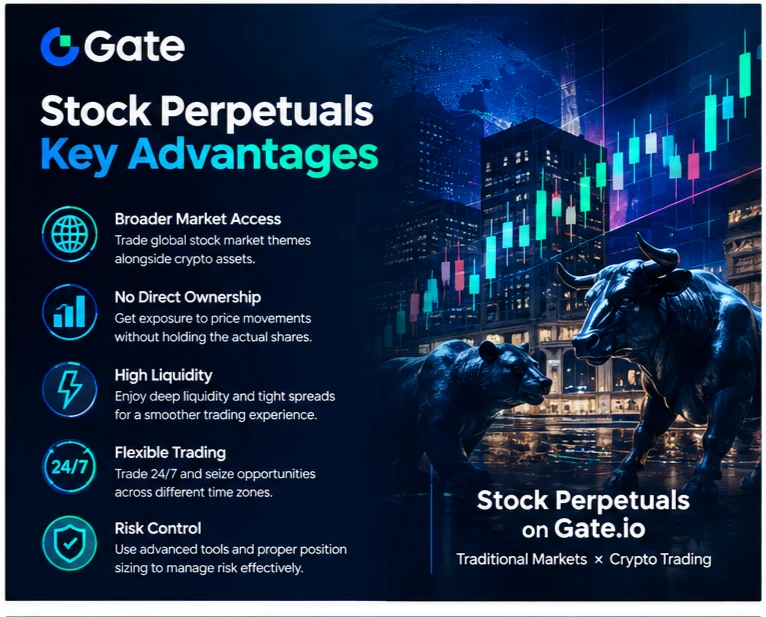 Gate

Stock Perpetuals
Key Advantages

Broader Market Access
Trade global stock market themes alongside crypto assets.

No Direct Ownership
Get exposure to price movements without holding the actual shares.

High Liquidity
Enjoy deep liquidity and tight spreads for a smoother trading experience.

24/7
Flexible Trading
Trade 24/7 and seize opportunities across different time zones.

Risk Control
Use advanced tools and proper position sizing to manage risk effectively.

Stock Perpetuals on Gate.io
Traditional Markets × Crypto Trading